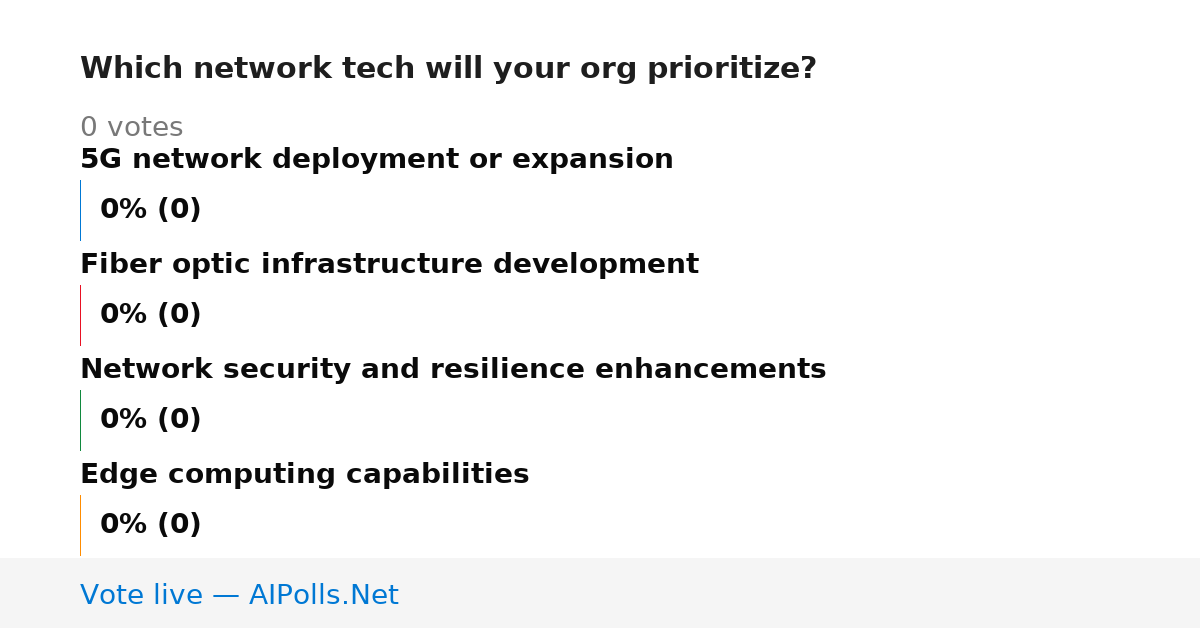 Which network tech will your org prioritize?

0 votes

5G network deployment or expansion

0% (0)

Fiber optic infrastructure development

0% (0)

Network security and resilience enhancements

0% (0)

Edge computing capabilities

0% (0)

Vote live — AIPolls.Net